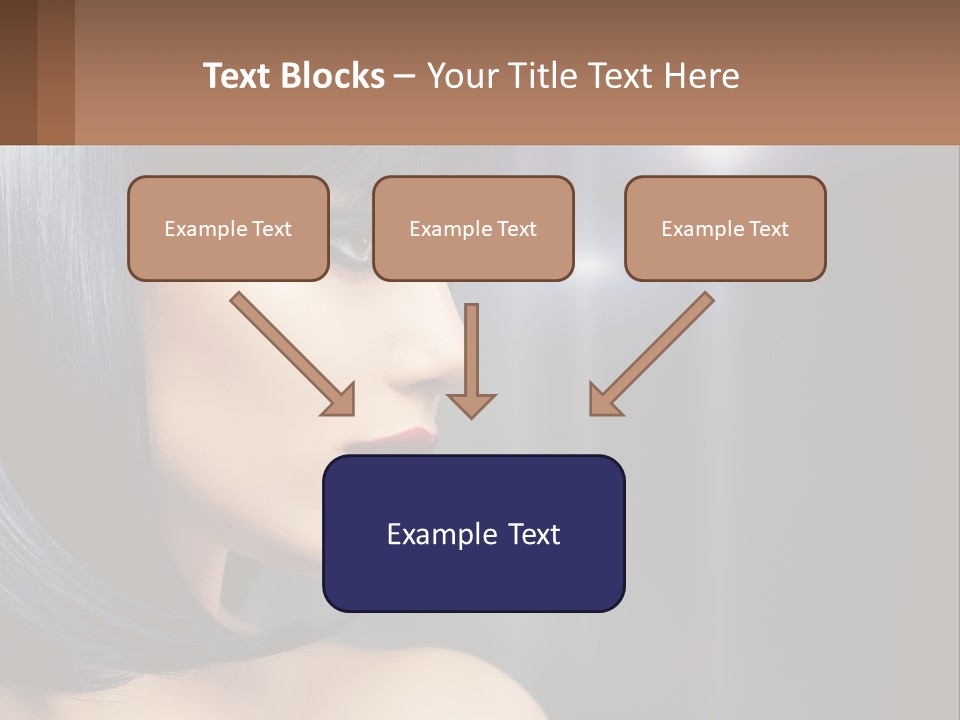 Text Blocks – Your Title Text Here

Example Text

Example Text

Example Text

Example Text